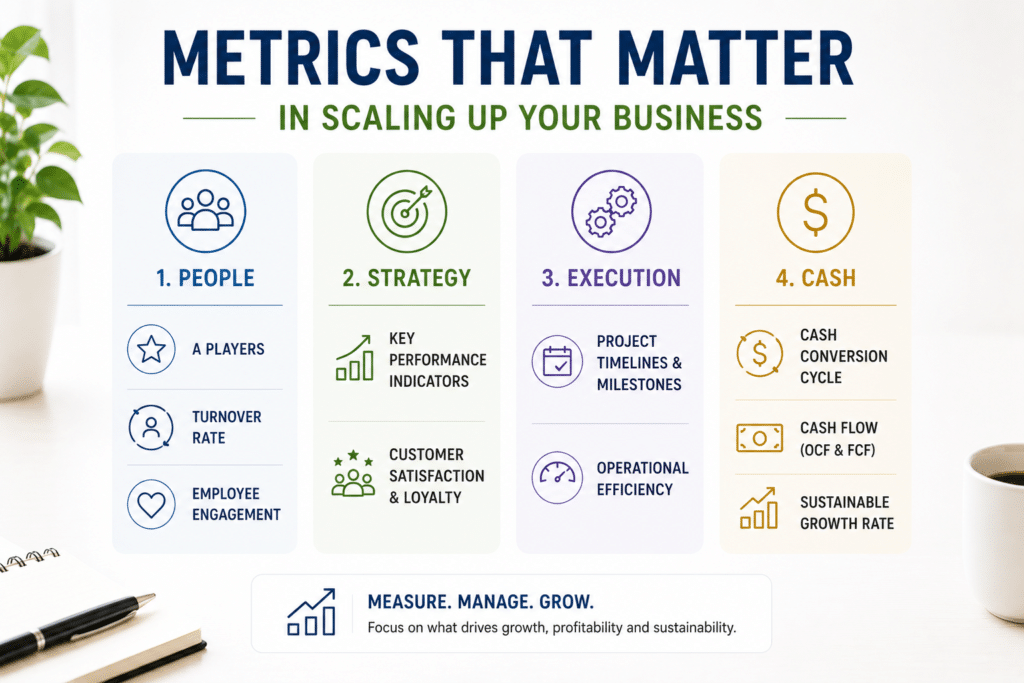 METRICS THAT MATTER

IN SCALING UP YOUR BUSINESS

1. PEOPLE

A PLAYERS

TURNOVER RATE

EMPLOYEE ENGAGEMENT

2. STRATEGY

KEY PERFORMANCE INDICATORS

CUSTOMER SATISFACTION & LOYALTY

3. EXECUTION

PROJECT TIMELINES & MILESTONES

OPERATIONAL EFFICIENCY

4. CASH

CASH CONVERSION CYCLE

CASH FLOW (OCF & FCF)

SUSTAINABLE GROWTH RATE

MEASURE. MANAGE. GROW.

Focus on what drives growth, profitability and sustainability.